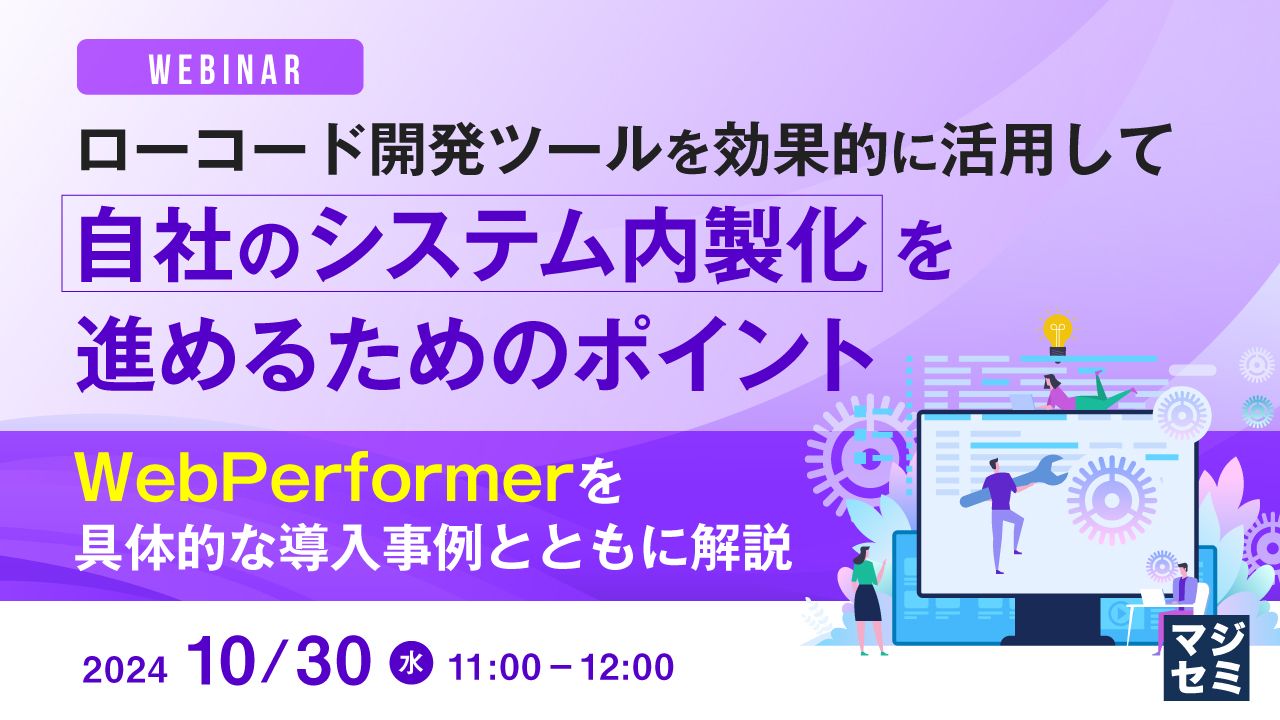 WEBINAR

ローコード開発ツールを効果的に活用して
自社のシステム内製化を
進めるためのポイント

WebPerformerを
具体的な導入事例とともに解説

2024 10/30 水 11:00－12:00

マジセミ